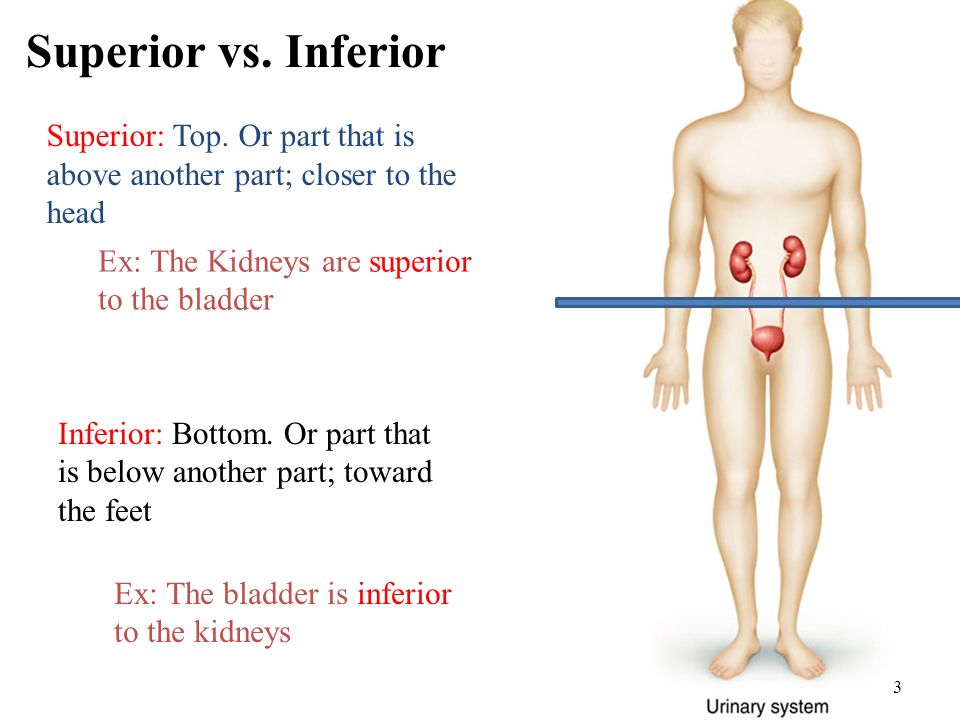 Superior vs. Inferior

Superior: Top. Or part that is above another part; closer to the head

Ex: The Kidneys are superior to the bladder

Inferior: Bottom. Or part that is below another part; toward the feet

Ex: The bladder is inferior to the kidneys

Urinary system

3